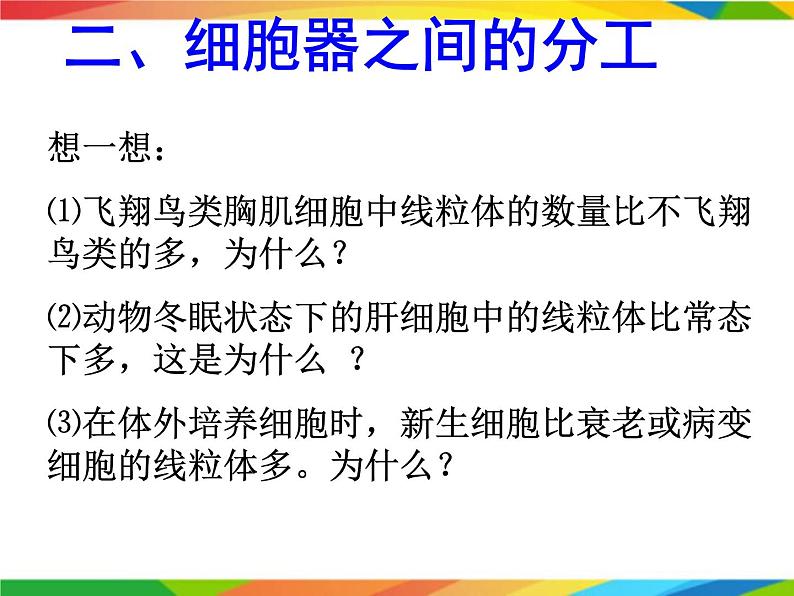 二、细胞器之间的分工

想一想：

⑴飞翔鸟类胸肌细胞中线粒体的数量比不飞翔鸟类的多，为什么？

⑵动物冬眠状态下的肝细胞中的线粒体比常态下多，这是为什么 ？

⑶在体外培养细胞时，新生细胞比衰老或病变细胞的线粒体多。为什么？